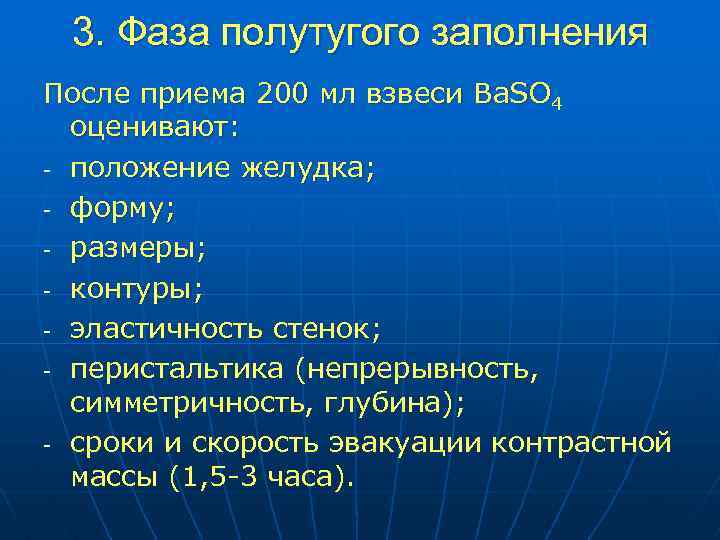 3. Фаза полутугого заполнения

После приема 200 мл взвеси $BaSO_4$ оценивают:
- положение желудка;
- форму;
- размеры;
- контуры;
- эластичность стенок;
- перистальтика (непрерывность, симметричность, глубина);
- сроки и скорость эвакуации контрастной массы (1,5-3 часа).